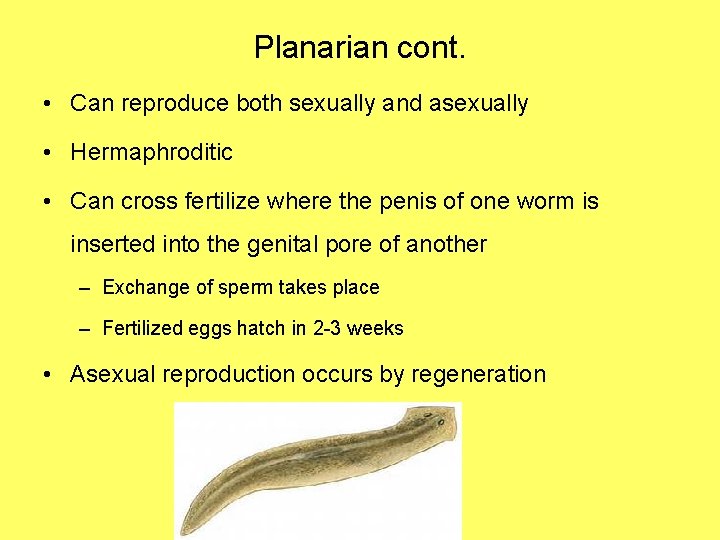 Planarian cont.

• Can reproduce both sexually and asexually

• Hermaphroditic

• Can cross fertilize where the penis of one worm is inserted into the genital pore of another

– Exchange of sperm takes place

– Fertilized eggs hatch in 2-3 weeks

• Asexual reproduction occurs by regeneration